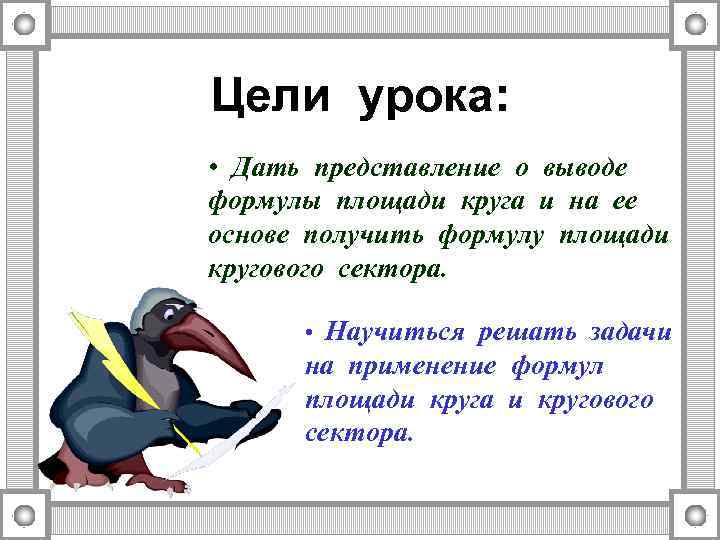 Цели урока:

• Дать представление о выводе формулы площади круга и на ее основе получить формулу площади кругового сектора.

• Научиться решать задачи на применение формул площади круга и кругового сектора.